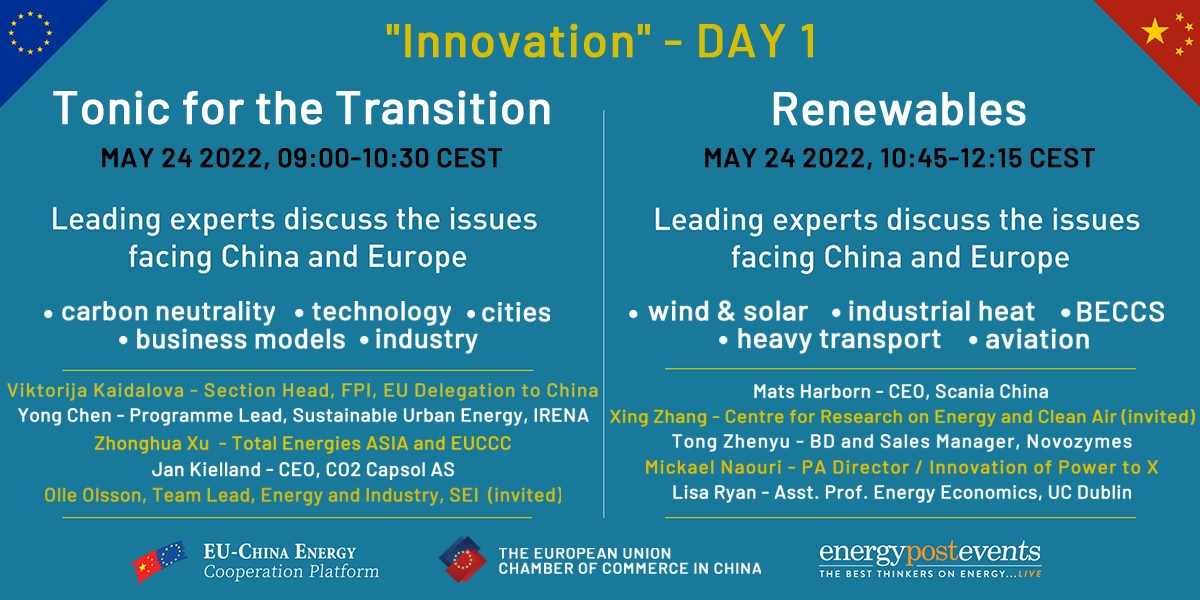 "Innovation" - DAY 1

Tonic for the Transition

MAY 24 2022, 09:00-10:30 CEST

Leading experts discuss the issues facing China and Europe

• carbon neutrality • technology • cities
• business models • industry

Viktorija Kaidalova - Section Head, FPI, EU Delegation to China
Yong Chen - Programme Lead, Sustainable Urban Energy, IRENA
Zhonghua Xu - Total Energies ASIA and EUCCC
Jan Kielland - CEO, CO2 Capsol AS
Olle Olsson, Team Lead, Energy and Industry, SEI (invited)

Renewables

MAY 24 2022, 10:45-12:15 CEST

Leading experts discuss the issues facing China and Europe

• wind & solar • industrial heat • BECCS
• heavy transport • aviation

Mats Harborn - CEO, Scania China
Xing Zhang - Centre for Research on Energy and Clean Air (invited)
Tong Zhenyu - BD and Sales Manager, Novozymes
Mickael Naouri - PA Director / Innovation of Power to X
Lisa Ryan - Asst. Prof. Energy Economics, UC Dublin

EU-CHINA ENERGY Cooperation Platform

THE EUROPEAN UNION CHAMBER OF COMMERCE IN CHINA

energypostevents
THE BEST THINKERS ON ENERGY...LIVE